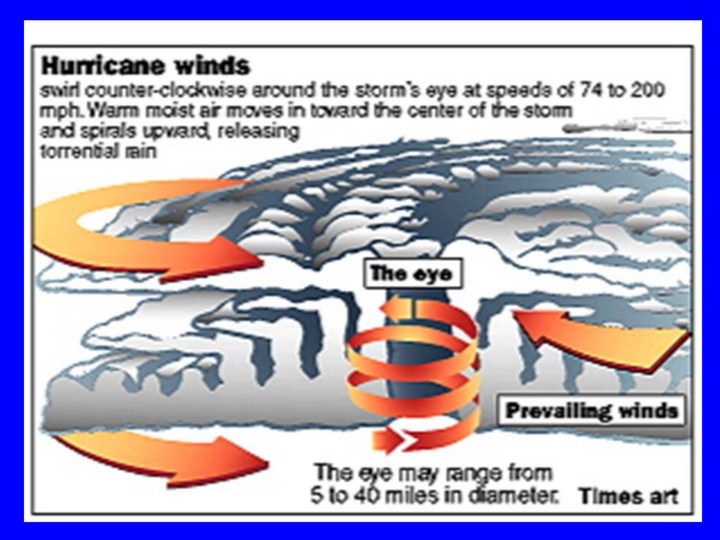 Hurricane winds
swirl counter-clockwise around the storm's eye at speeds of 74 to 200 mph. Warm moist air moves in toward the center of the storm and spirals upward, releasing torrential rain

The eye

Prevailing winds

The eye may range from 5 to 40 miles in diameter.

Times art